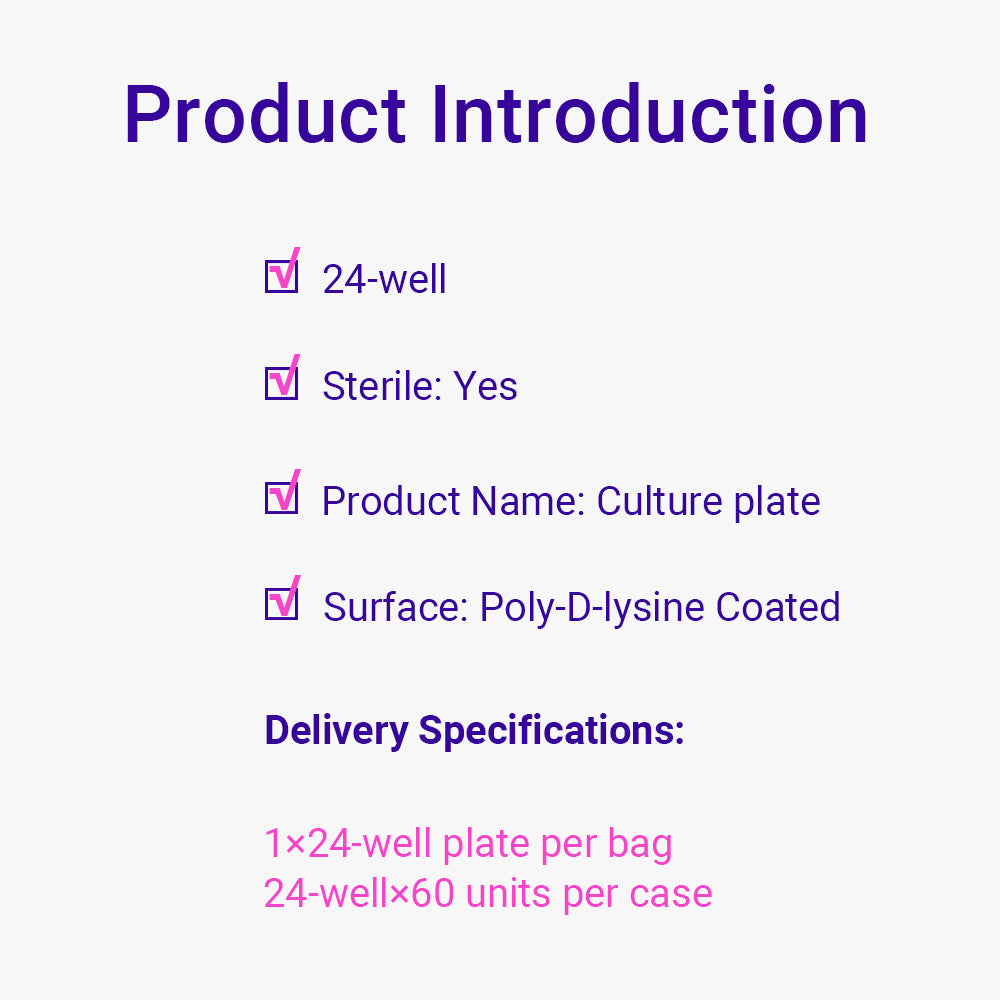 Product Introduction

☑ 24-well

☑ Sterile: Yes

☑ Product Name: Culture plate

☑ Surface: Poly-D-lysine Coated

Delivery Specifications:

1×24-well plate per bag
24-well×60 units per case